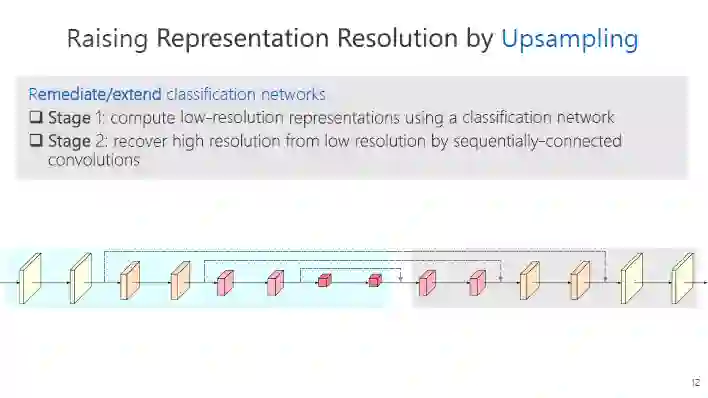 Raising Representation Resolution by Upsampling

Remediate/extend classification networks
❑ Stage 1: compute low-resolution representations using a classification network
❑ Stage 2: recover high resolution from low resolution by sequentially-connected convolutions

12